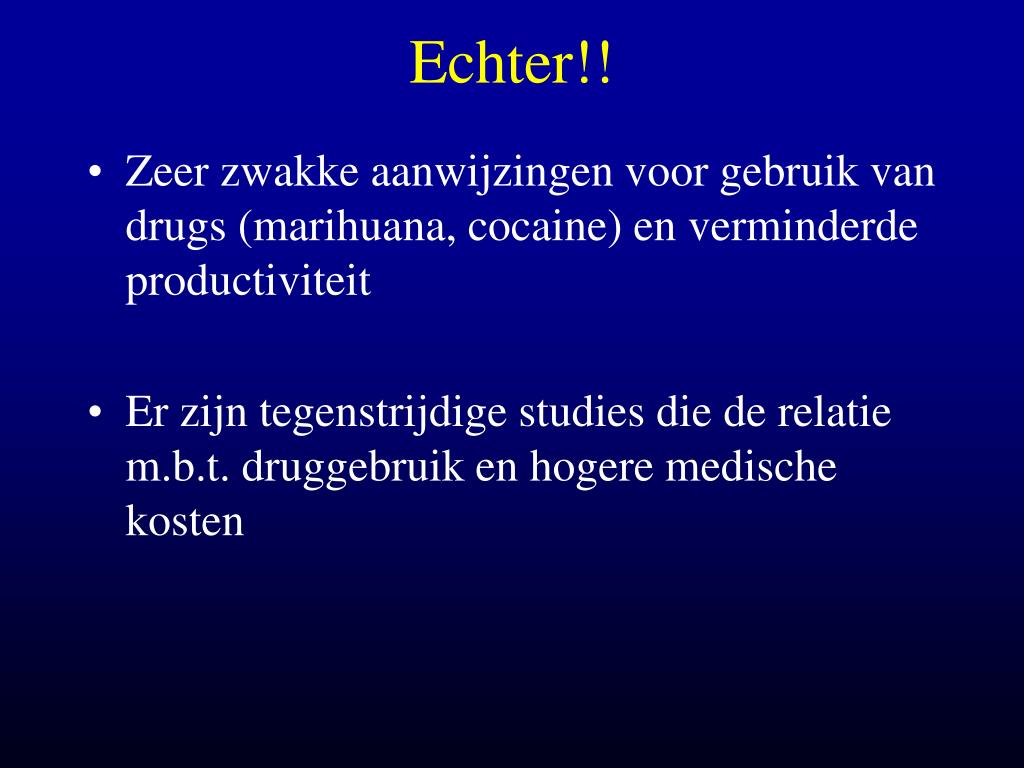 Echter!!

• Zeer zwakke aanwijzingen voor gebruik van drugs (marihuana, cocaine) en verminderde productiviteit

• Er zijn tegenstrijdige studies die de relatie m.b.t. druggebruik en hogere medische kosten